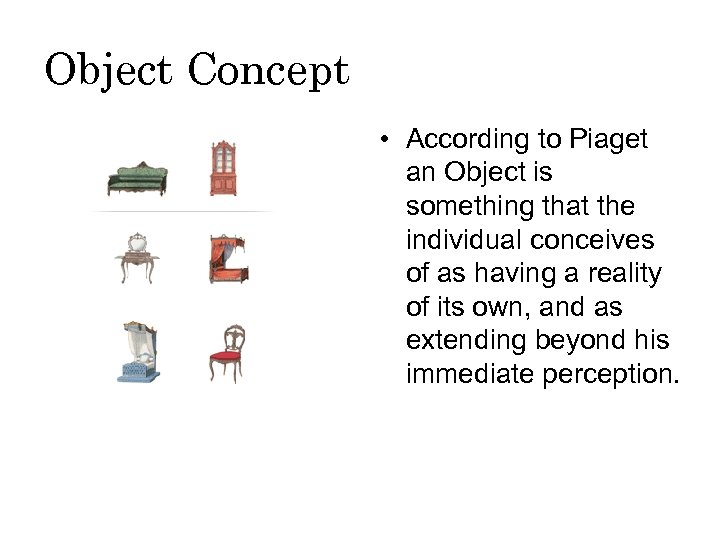 Object Concept

• According to Piaget an Object is something that the individual conceives of as having a reality of its own, and as extending beyond his immediate perception.